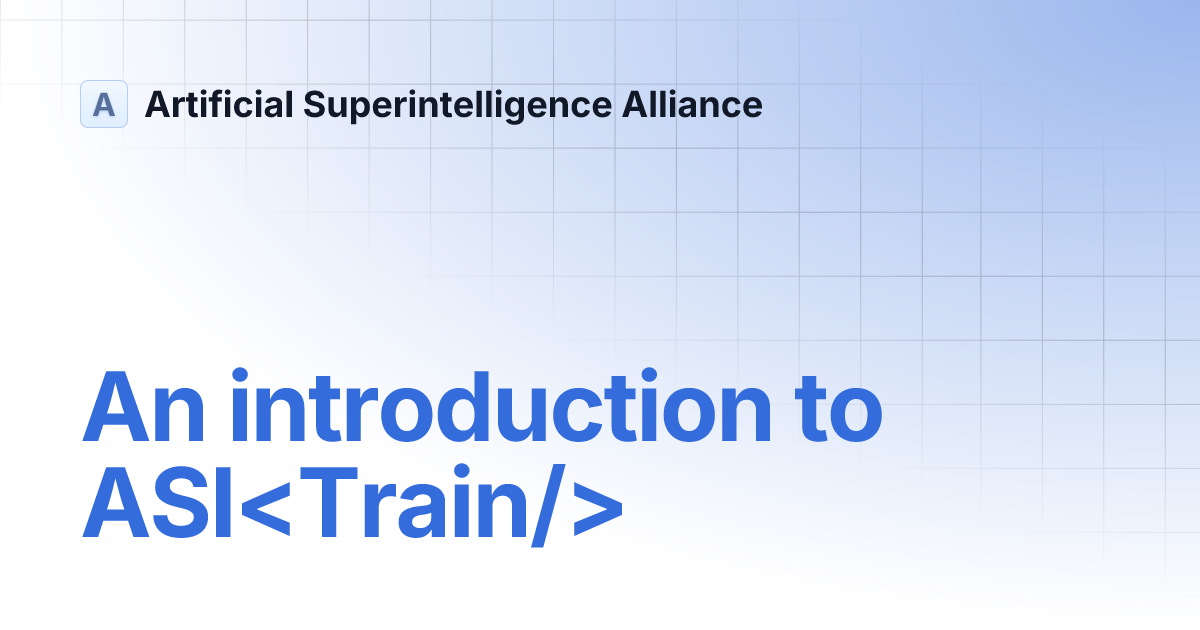 A Artificial Superintelligence Alliance

An introduction to ASI<Train/>